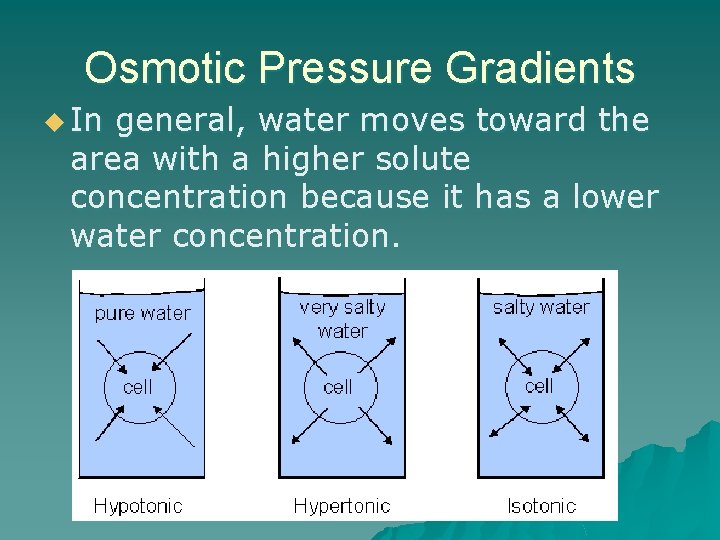 Osmotic Pressure Gradients

In general, water moves toward the area with a higher solute concentration because it has a lower water concentration.

pure water
cell
Hypotonic

very salty water
cell
Hypertonic

salty water
cell
Isotonic